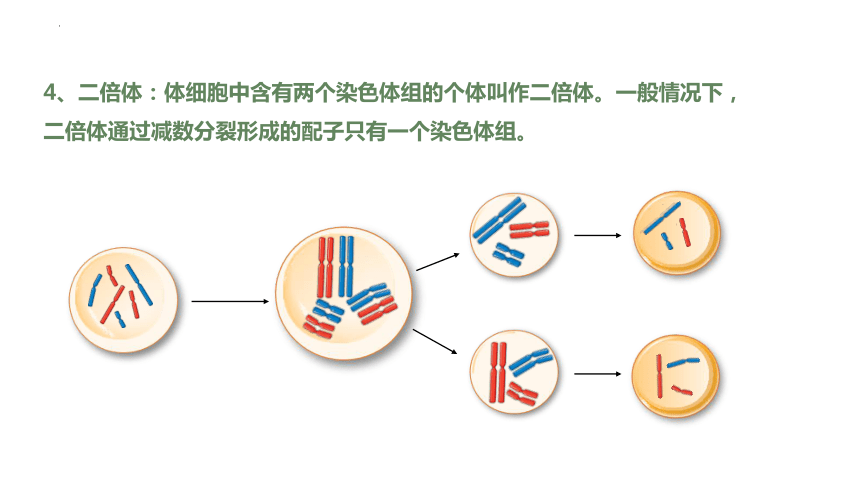 4、二倍体：体细胞中含有两个染色体组的个体叫作二倍体。一般情况下，二倍体通过减数分裂形成的配子只有一个染色体组。